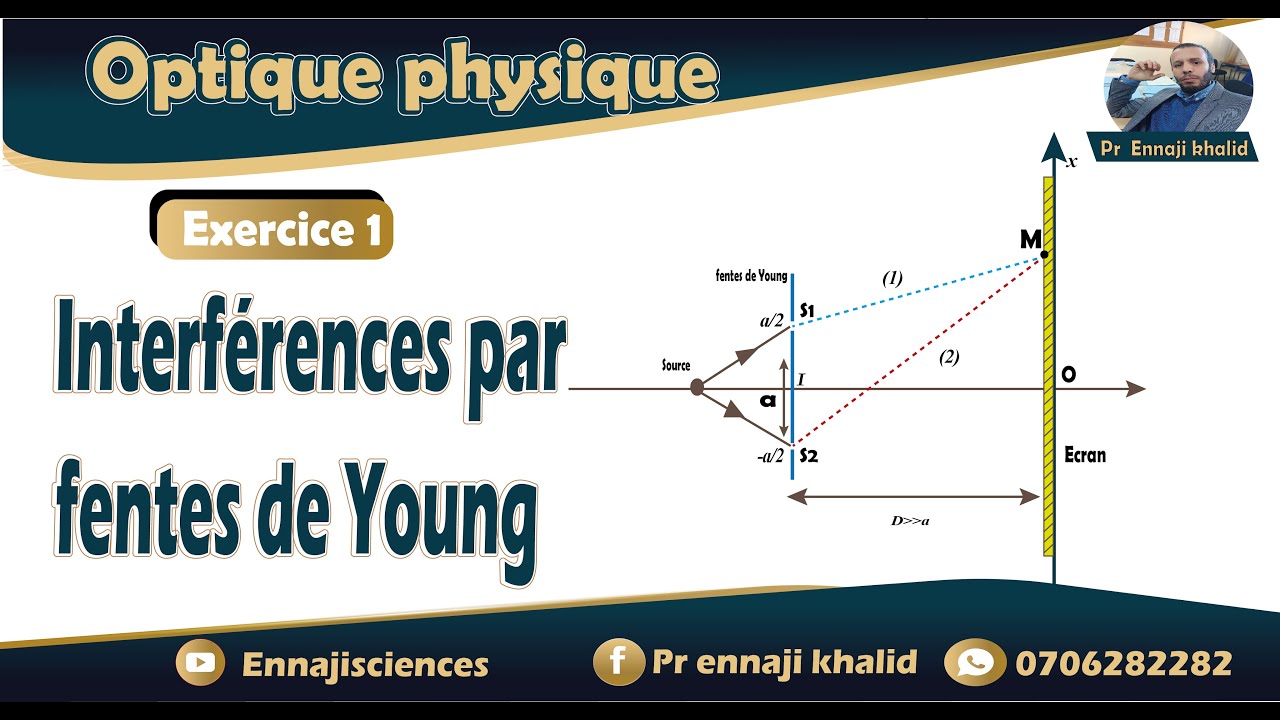 Optique physique

Pr Ennaji khalid

Exercice 1

Interférences par fentes de Young

x
M
fentes de Young
(1)
S1
a/2
(2)
Source
I
O
a
-a/2
S2
Ecran
D>>a

Ennajisciences
Pr ennaji khalid
0706282282